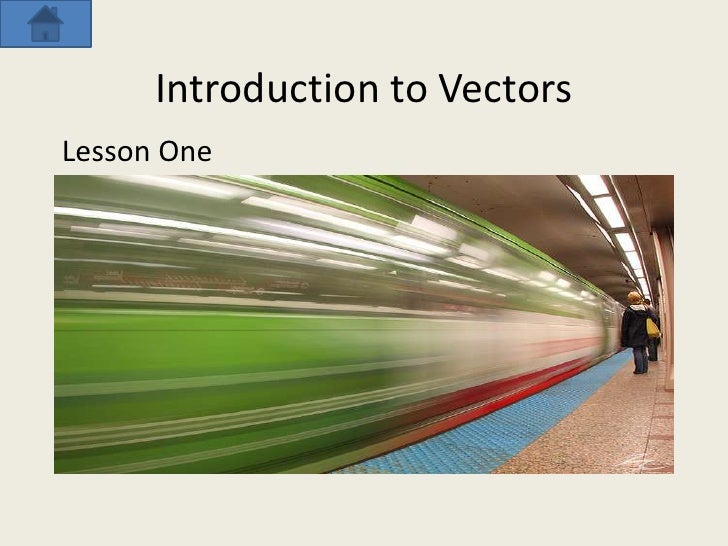 Introduction to Vectors

Lesson One